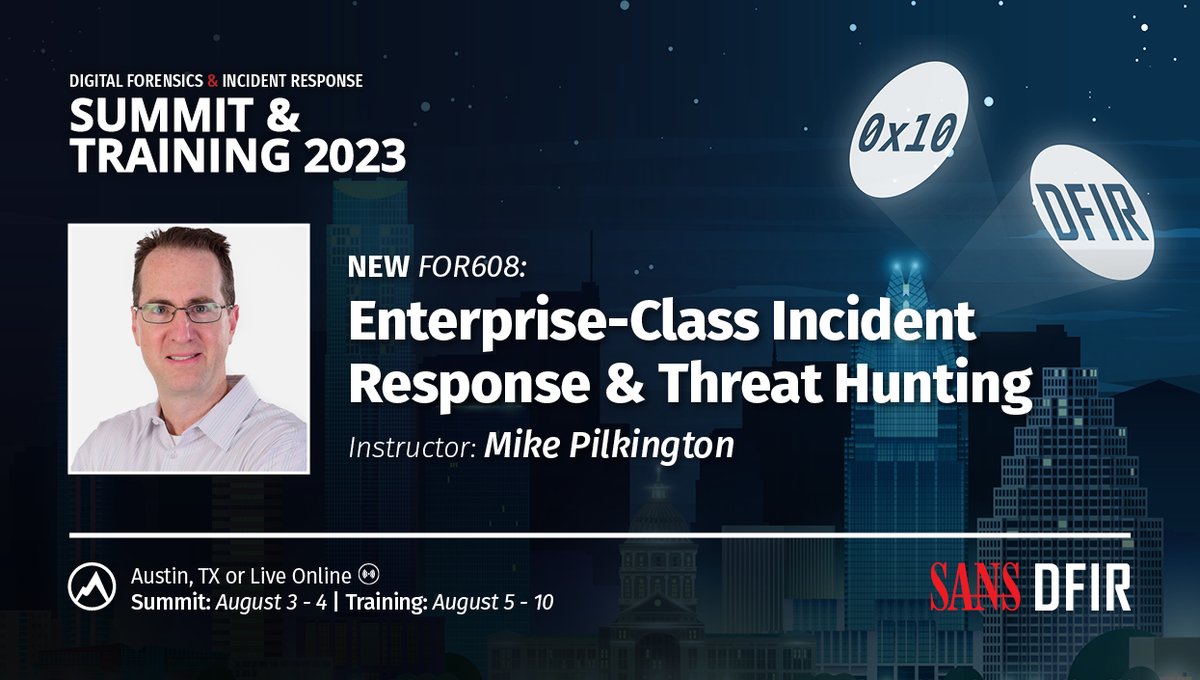 DIGITAL FORENSICS & INCIDENT RESPONSE
SUMMIT & TRAINING 2023

0x10

DFIR

NEW FOR608:
Enterprise-Class Incident Response & Threat Hunting
Instructor: Mike Pilkington

Austin, TX or Live Online
Summit: August 3 - 4 | Training: August 5 - 10

SANS DFIR